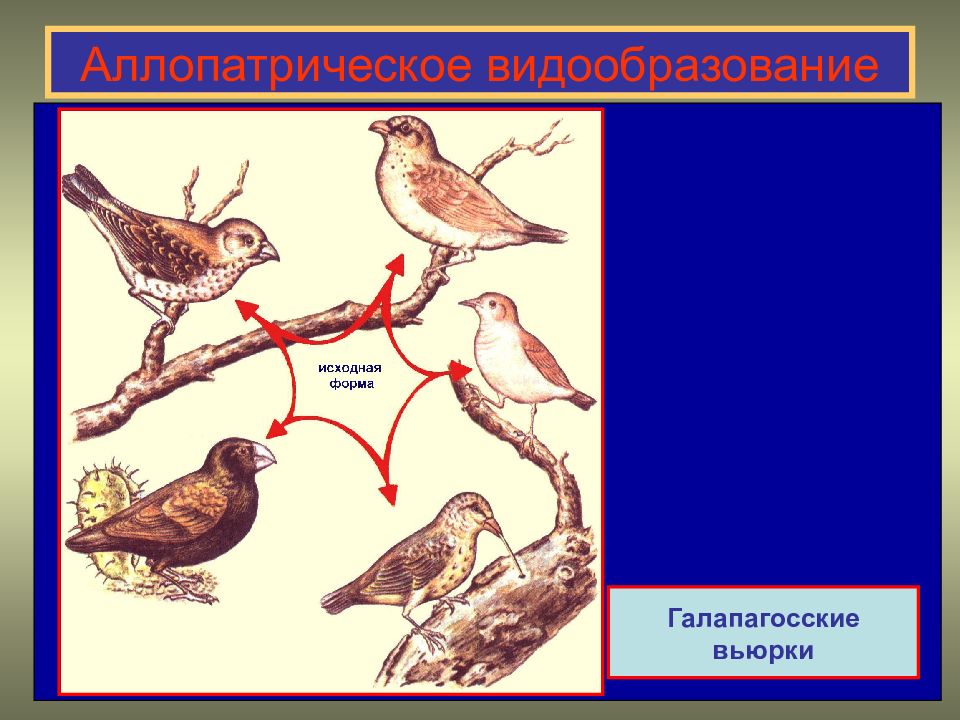 Аллопатрическое видообразование

исходная форма

Галапагосские вьюрки